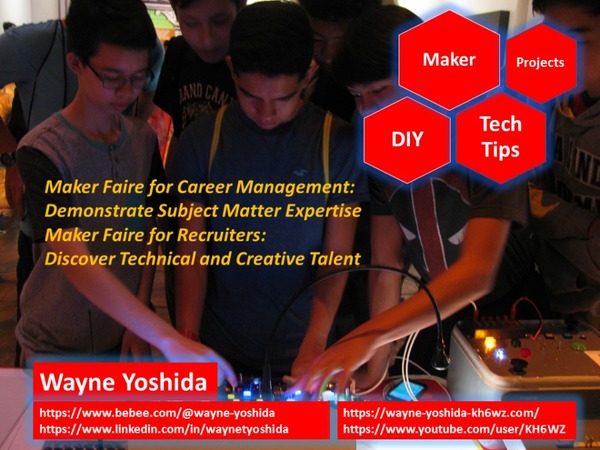 Maker

Projects

DIY

Tech Tips

Maker Faire for Career Management: Demonstrate Subject Matter Expertise
Maker Faire for Recruiters: Discover Technical and Creative Talent

Wayne Yoshida

https://www.bebee.com/@wayne-yoshida
https://www.linkedin.com/in/waynetyoshida

https://wayne-yoshida-kh6wz.com/
https://www.youtube.com/user/KH6WZ